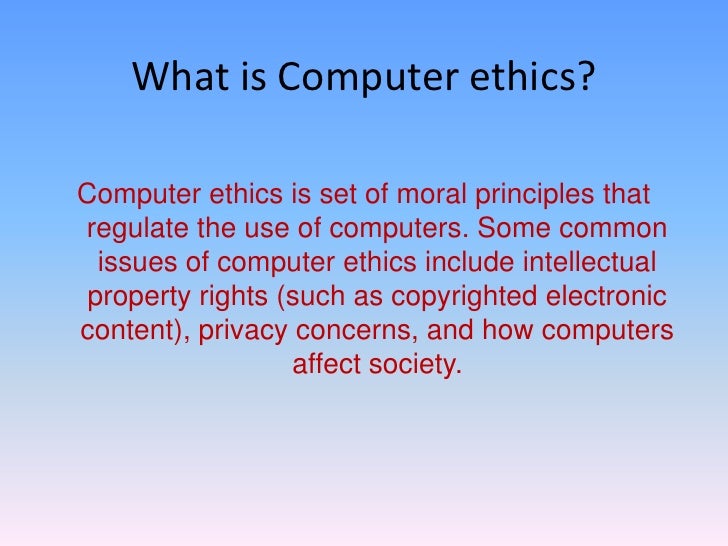 What is Computer ethics?

Computer ethics is set of moral principles that regulate the use of computers. Some common issues of computer ethics include intellectual property rights (such as copyrighted electronic content), privacy concerns, and how computers affect society.